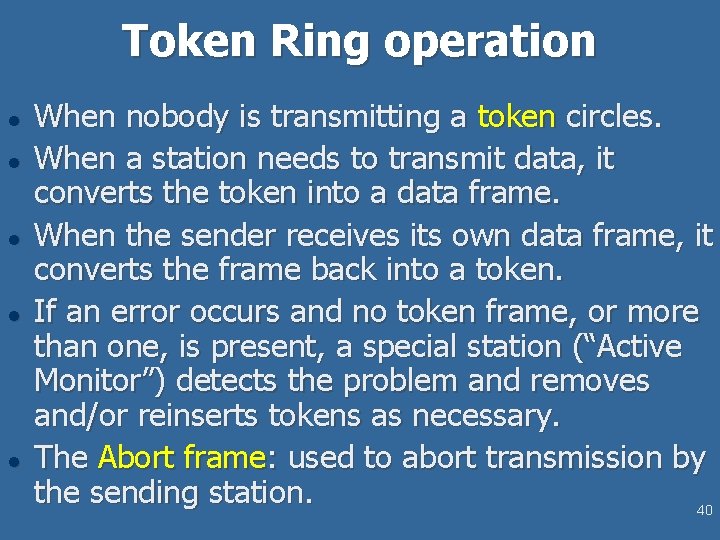 Token Ring operation

- When nobody is transmitting a token circles.
- When a station needs to transmit data, it converts the token into a data frame.
- When the sender receives its own data frame, it converts the frame back into a token.
- If an error occurs and no token frame, or more than one, is present, a special station (“Active Monitor”) detects the problem and removes and/or reinserts tokens as necessary.
- The Abort frame: used to abort transmission by the sending station.

40